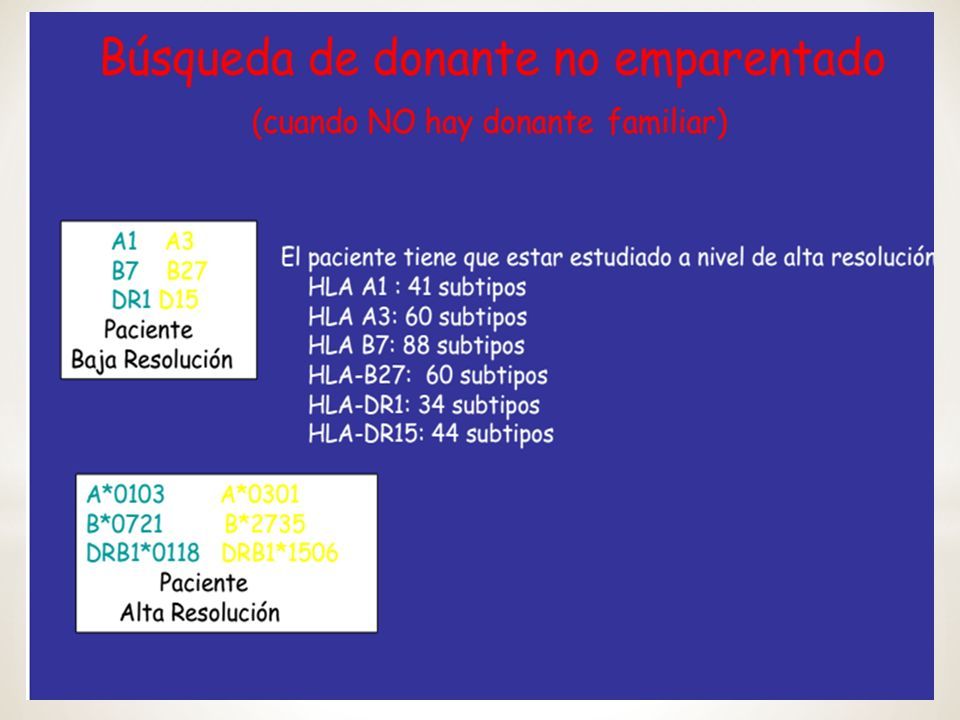 Búsqueda de donante no emparentado

(cuando NO hay donante familiar)

A1 A3
B7 B27
DR1 D15
Paciente
Baja Resolución

El paciente tiene que estar estudiado a nivel de alta resolución
HLA A1 : 41 subtipos
HLA A3: 60 subtipos
HLA B7: 88 subtipos
HLA-B27: 60 subtipos
HLA-DR1: 34 subtipos
HLA-DR15: 44 subtipos

A*0103 A*0301
B*0721 B*2735
DRB1*0118 DRB1*1506
Paciente
Alta Resolución